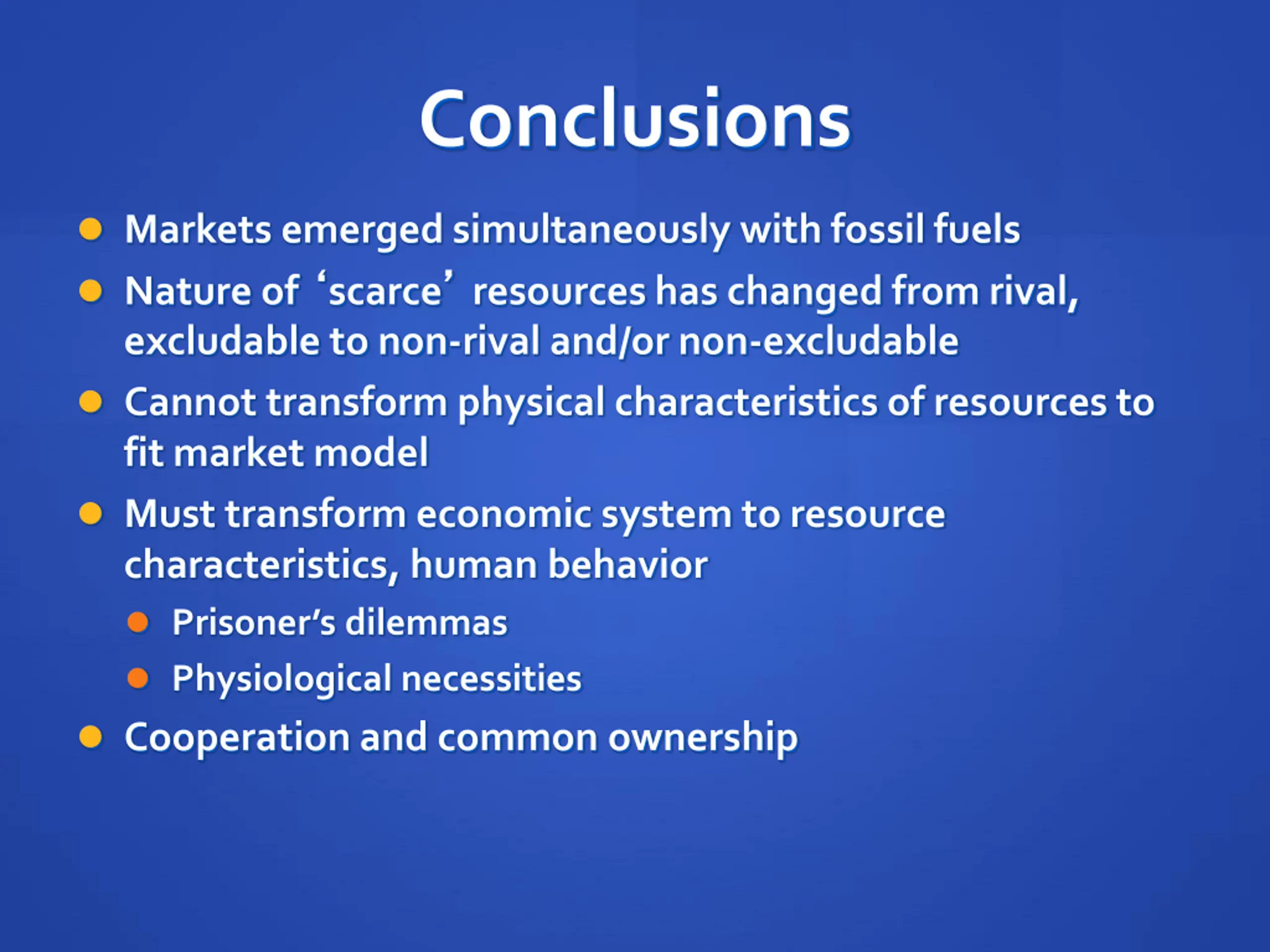 Conclusions

- Markets emerged simultaneously with fossil fuels
- Nature of ‘scarce’ resources has changed from rival, excludable to non-rival and/or non-excludable
- Cannot transform physical characteristics of resources to fit market model
- Must transform economic system to resource characteristics, human behavior
  - Prisoner’s dilemmas
  - Physiological necessities
- Cooperation and common ownership